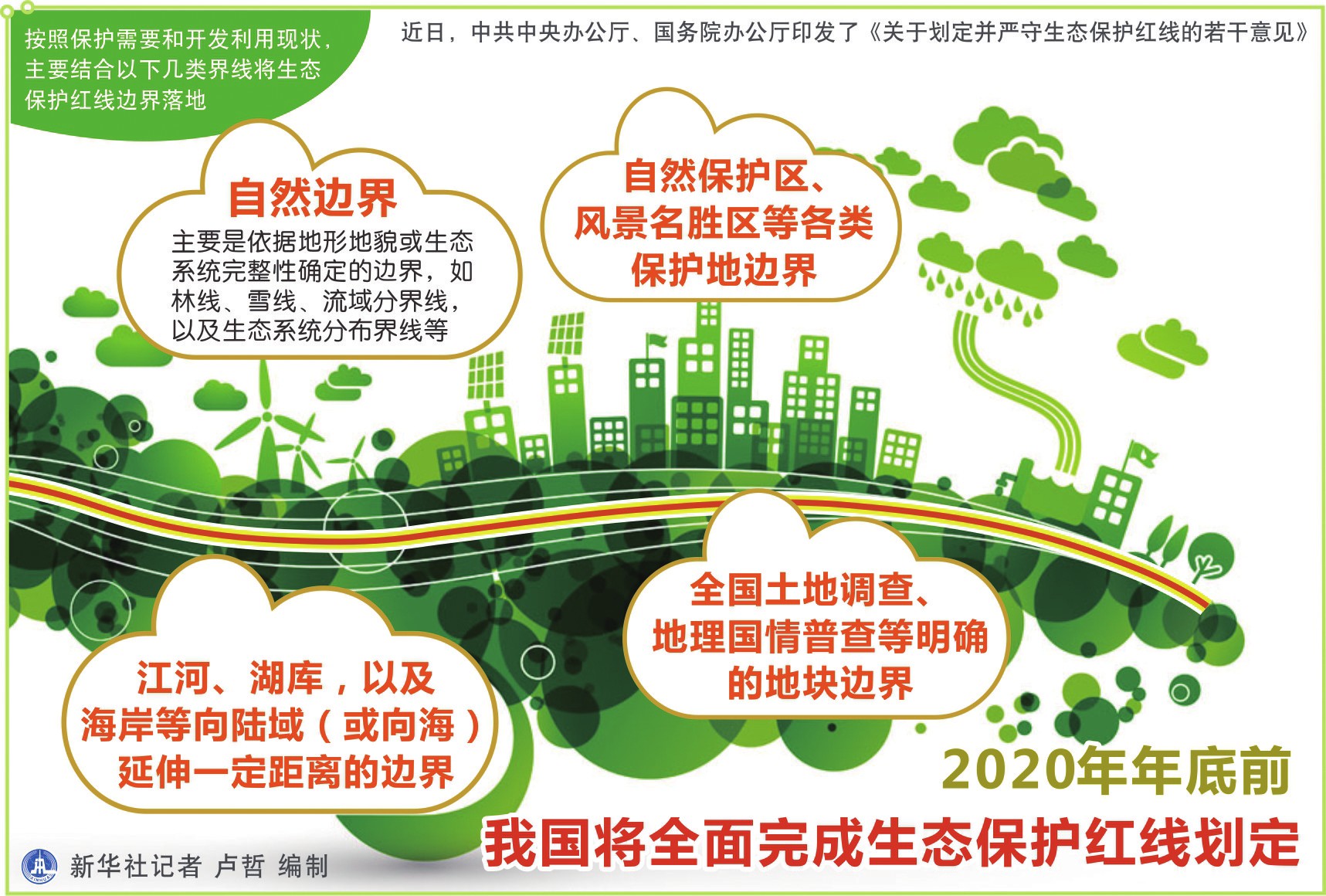 按照保护需要和开发利用现状，主要结合以下几类界线将生态保护红线边界落地

近日，中共中央办公厅、国务院办公厅印发了《关于划定并严守生态保护红线的若干意见》

自然边界

主要是依据地形地貌或生态系统完整性确定的边界，如林线、雪线、流域分界线，以及生态系统分布界线等

自然保护区、风景名胜区等各类保护地边界

江河、湖库，以及海岸等向陆域（或向海）延伸一定距离的边界

全国土地调查、地理国情普查等明确的地块边界

2020年年底前

我国将全面完成生态保护红线划定

新华社记者 卢哲 编制